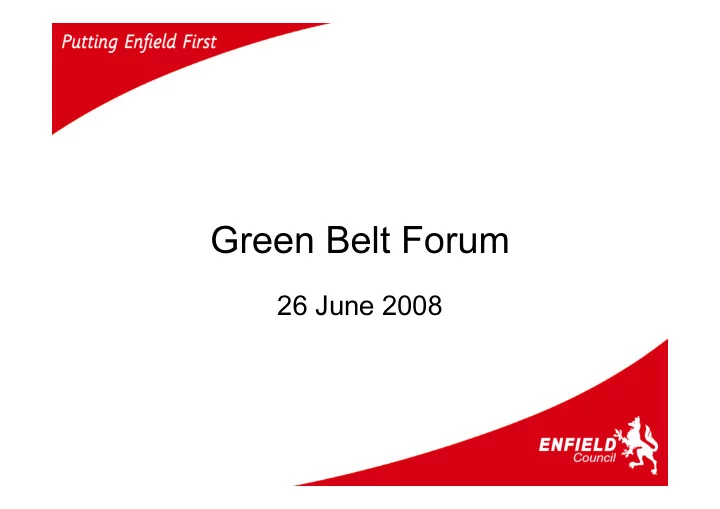 Putting Enfield First

Green Belt Forum

26 June 2008

ENFIELD
Council